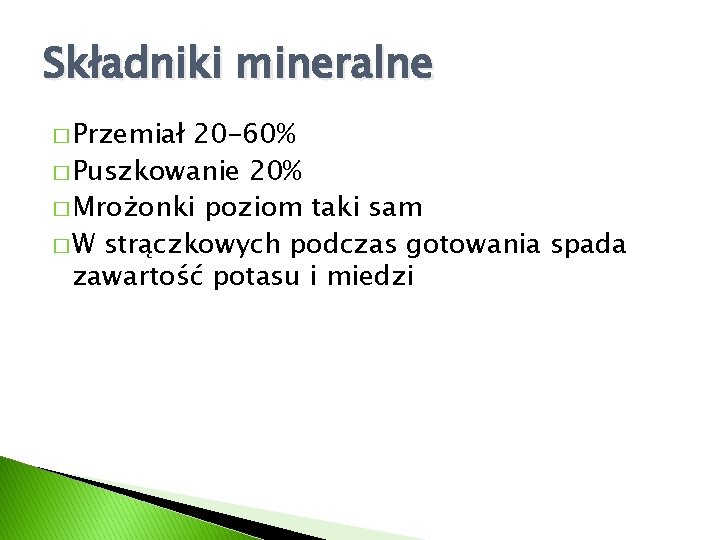 Składniki mineralne

□ Przemiał 20-60%
□ Puszkowanie 20%
□ Mrożonki poziom taki sam
□ W strączkowych podczas gotowania spada zawartość potasu i miedzi